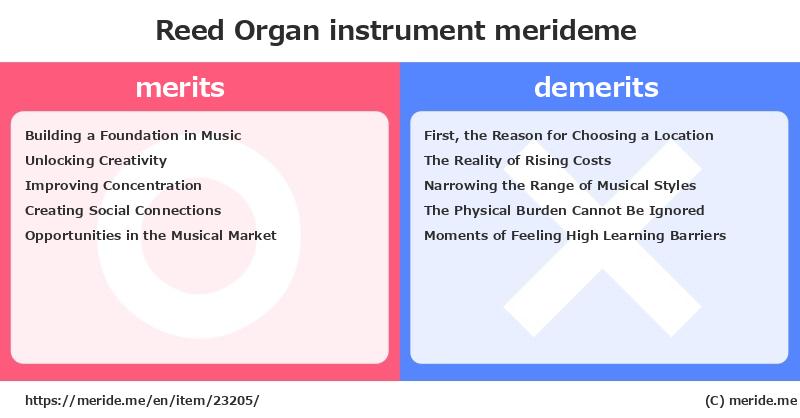 Reed Organ instrument merideme

merits

Building a Foundation in Music
Unlocking Creativity
Improving Concentration
Creating Social Connections
Opportunities in the Musical Market

demerits

First, the Reason for Choosing a Location
The Reality of Rising Costs
Narrowing the Range of Musical Styles
The Physical Burden Cannot Be Ignored
Moments of Feeling High Learning Barriers

https://meride.me/en/item/23205/

(C) meride.me